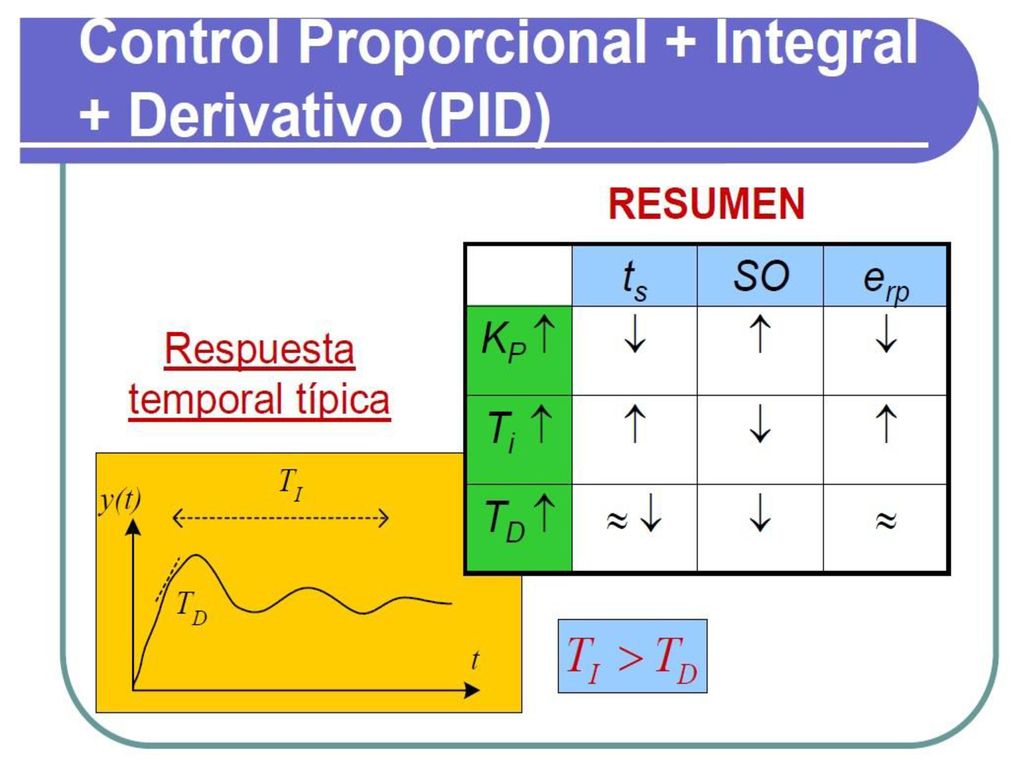 Control Proporcional + Integral + Derivativo (PID)

RESUMEN

| | $t_s$ | $SO$ | $e_{rp}$ |
|---|---|---|---|
| $K_P \uparrow$ | $\downarrow$ | $\uparrow$ | $\downarrow$ |
| $T_i \uparrow$ | $\uparrow$ | $\downarrow$ | $\uparrow$ |
| $T_D \uparrow$ | $\approx \downarrow$ | $\downarrow$ | $\approx$ |

Respuesta temporal típica

$y(t)$

$T_I$

$T_D$

$t$

$T_I > T_D$